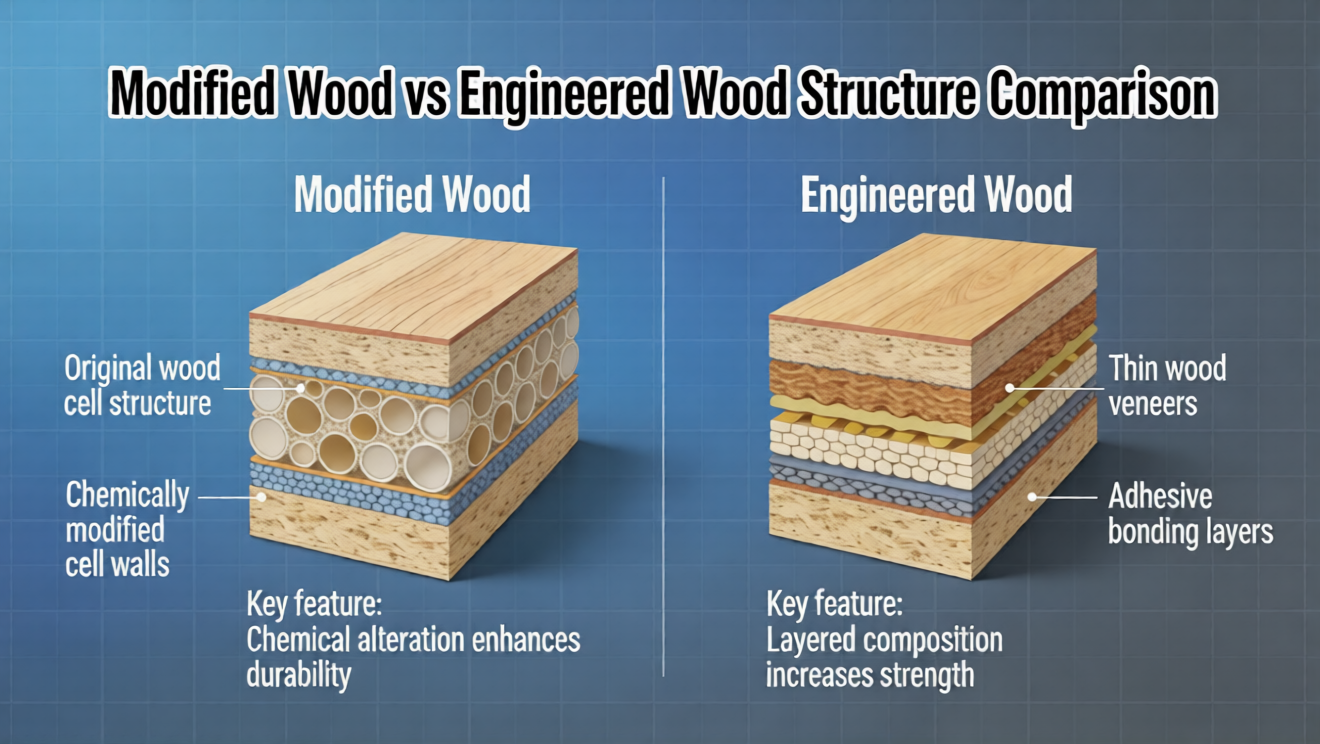 Modified Wood vs Engineered Wood Structure Comparison

Modified Wood

Original wood cell structure

Chemically modified cell walls

Key feature:
Chemical alteration enhances durability

Engineered Wood

Thin wood veneers

Adhesive bonding layers

Key feature:
Layered composition increases strength